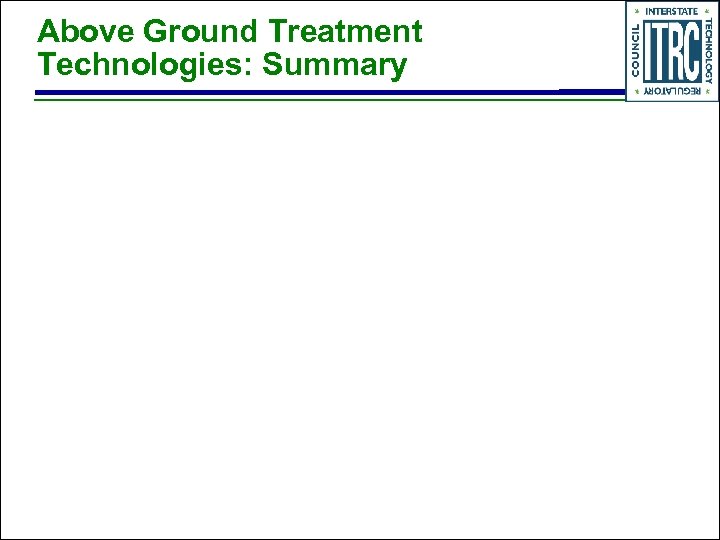 Above Ground Treatment Technologies: Summary

INTERSTATE TECHNOLOGY REGULATORY COUNCIL
ITRC